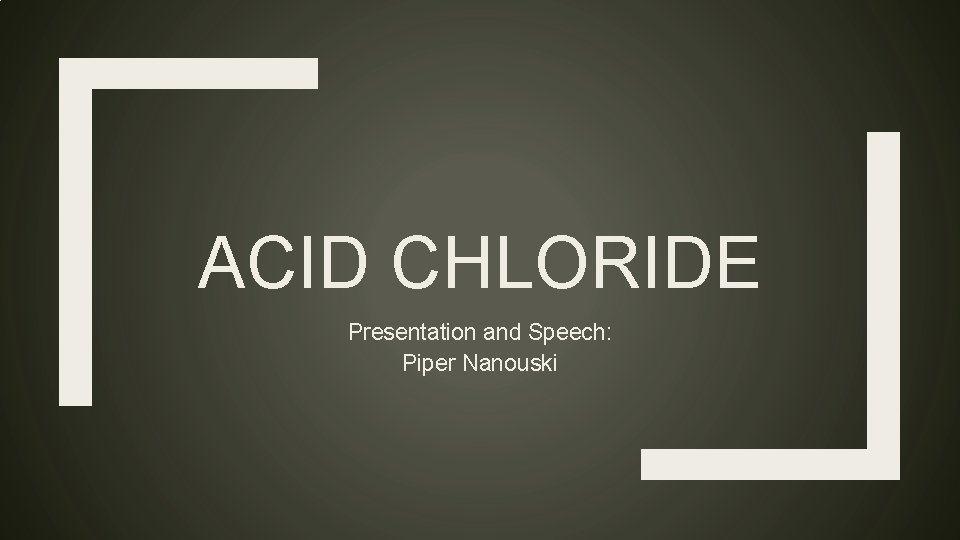 ACID CHLORIDE

Presentation and Speech:
Piper Nanouski